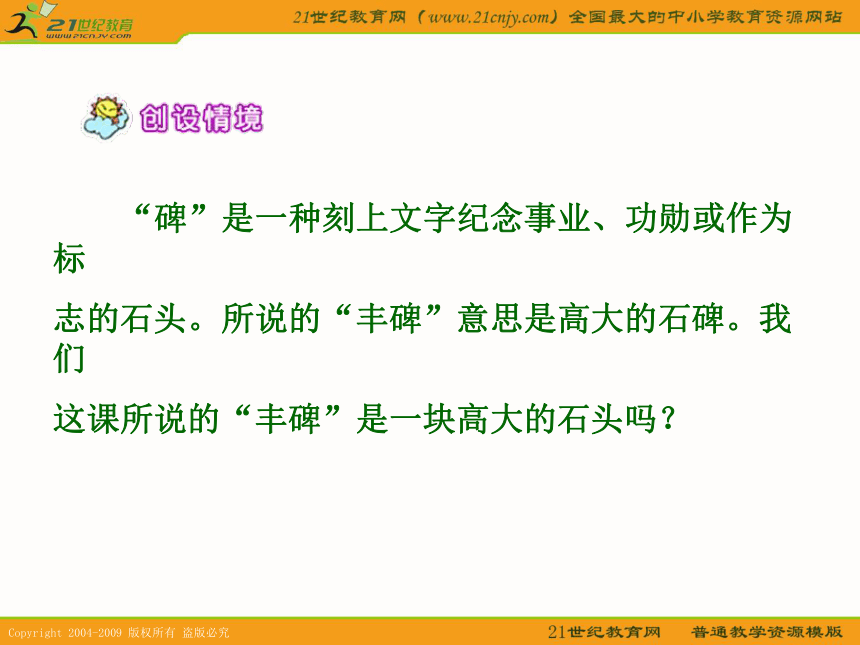 21世纪教育
www.21cnjy.com

21世纪教育网（www.21cnjy.com）全国最大的中小学教育资源网站

创设情境

“碑”是一种刻上文字纪念事业、功勋或作为标志的石头。所说的“丰碑”意思是高大的石碑。我们这课所说的“丰碑”是一块高大的石头吗？

Copyright 2004-2009 版权所有 盗版必究

21世纪教育网 普通教学资源模版